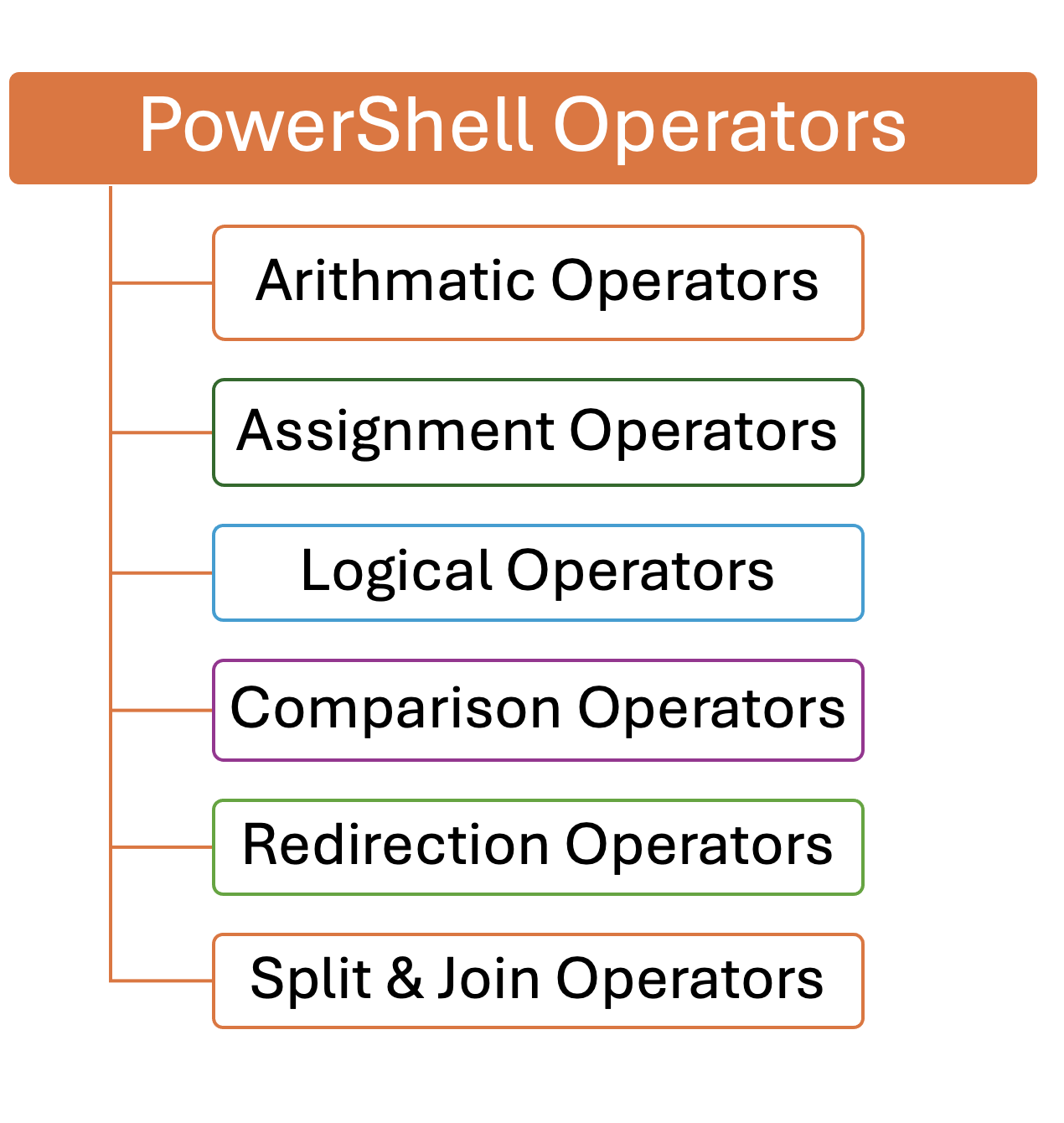 PowerShell Operators

Arithmatic Operators

Assignment Operators

Logical Operators

Comparison Operators

Redirection Operators

Split & Join Operators